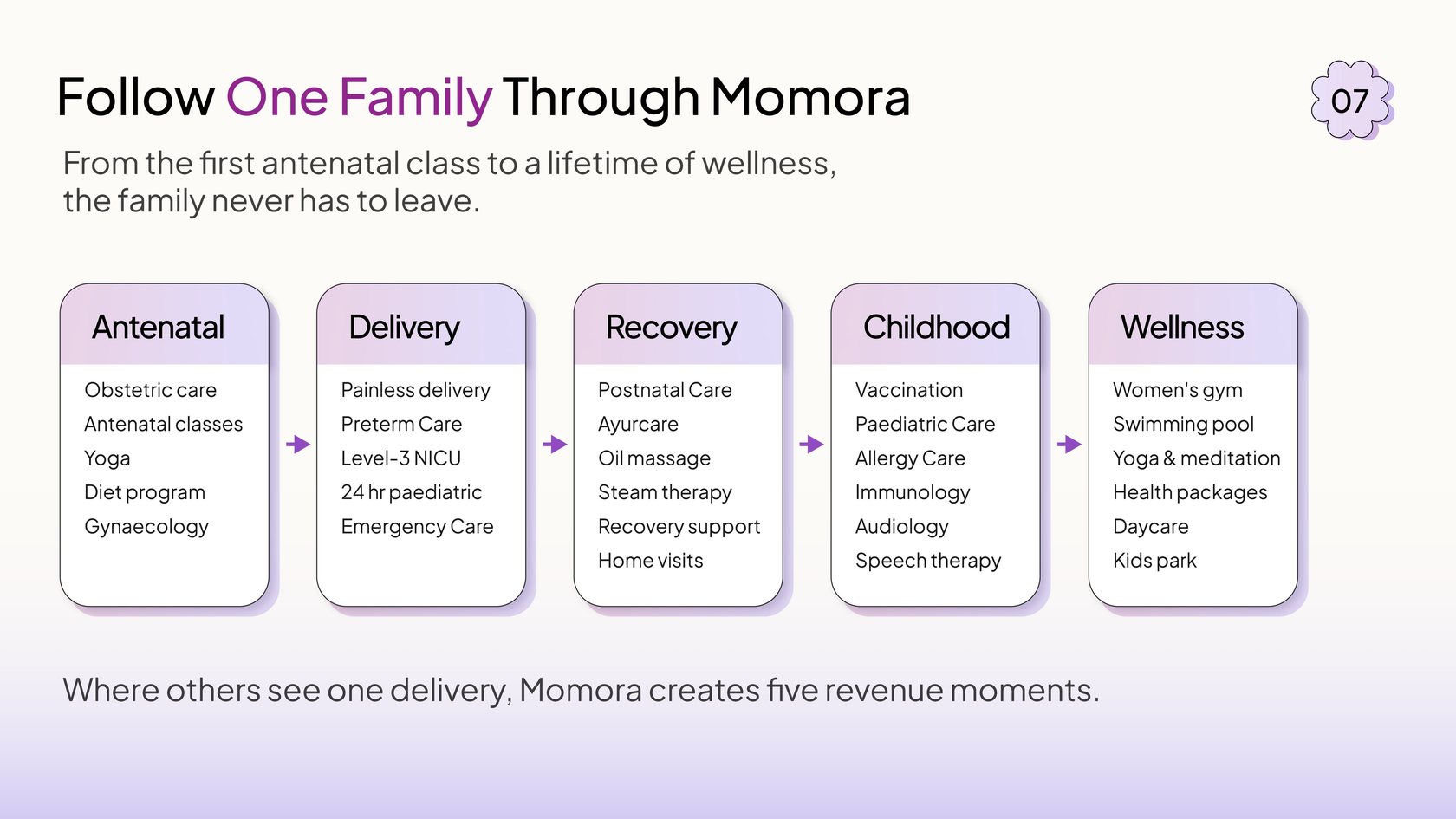 Follow One Family Through Momora

07

From the first antenatal class to a lifetime of wellness, the family never has to leave.

Antenatal
Obstetric care
Antenatal classes
Yoga
Diet program
Gynaecology

Delivery
Painless delivery
Preterm Care
Level-3 NICU
24 hr paediatric
Emergency Care

Recovery
Postnatal Care
Ayurcare
Oil massage
Steam therapy
Recovery support
Home visits

Childhood
Vaccination
Paediatric Care
Allergy Care
Immunology
Audiology
Speech therapy

Wellness
Women's gym
Swimming pool
Yoga & meditation
Health packages
Daycare
Kids park

Where others see one delivery, Momora creates five revenue moments.